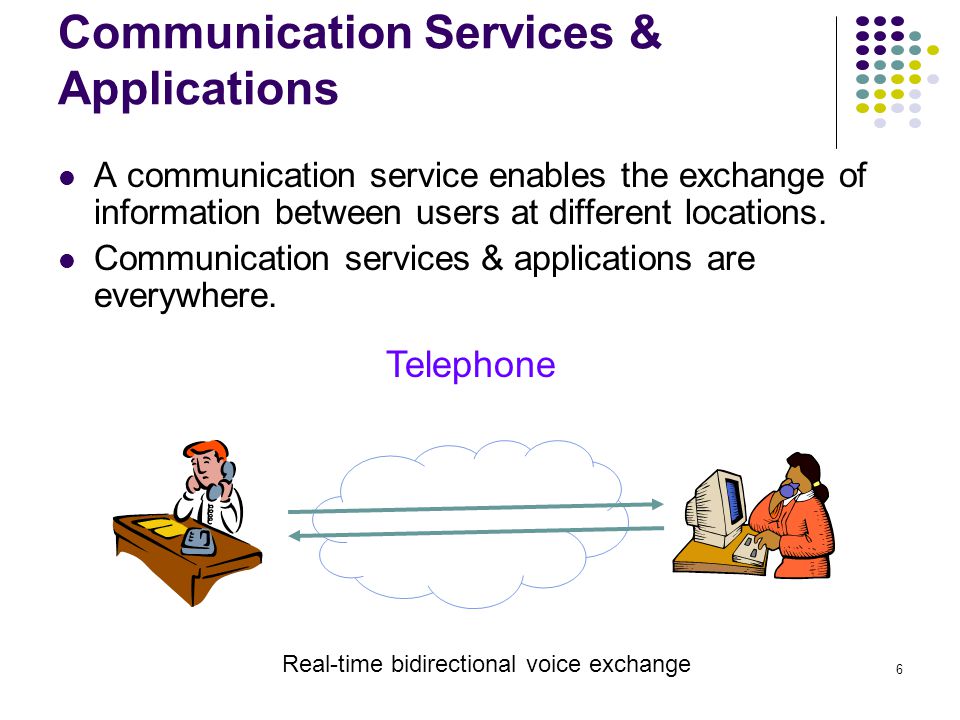 Communication Services & Applications

- A communication service enables the exchange of information between users at different locations.
- Communication services & applications are everywhere.

Telephone

Real-time bidirectional voice exchange

6